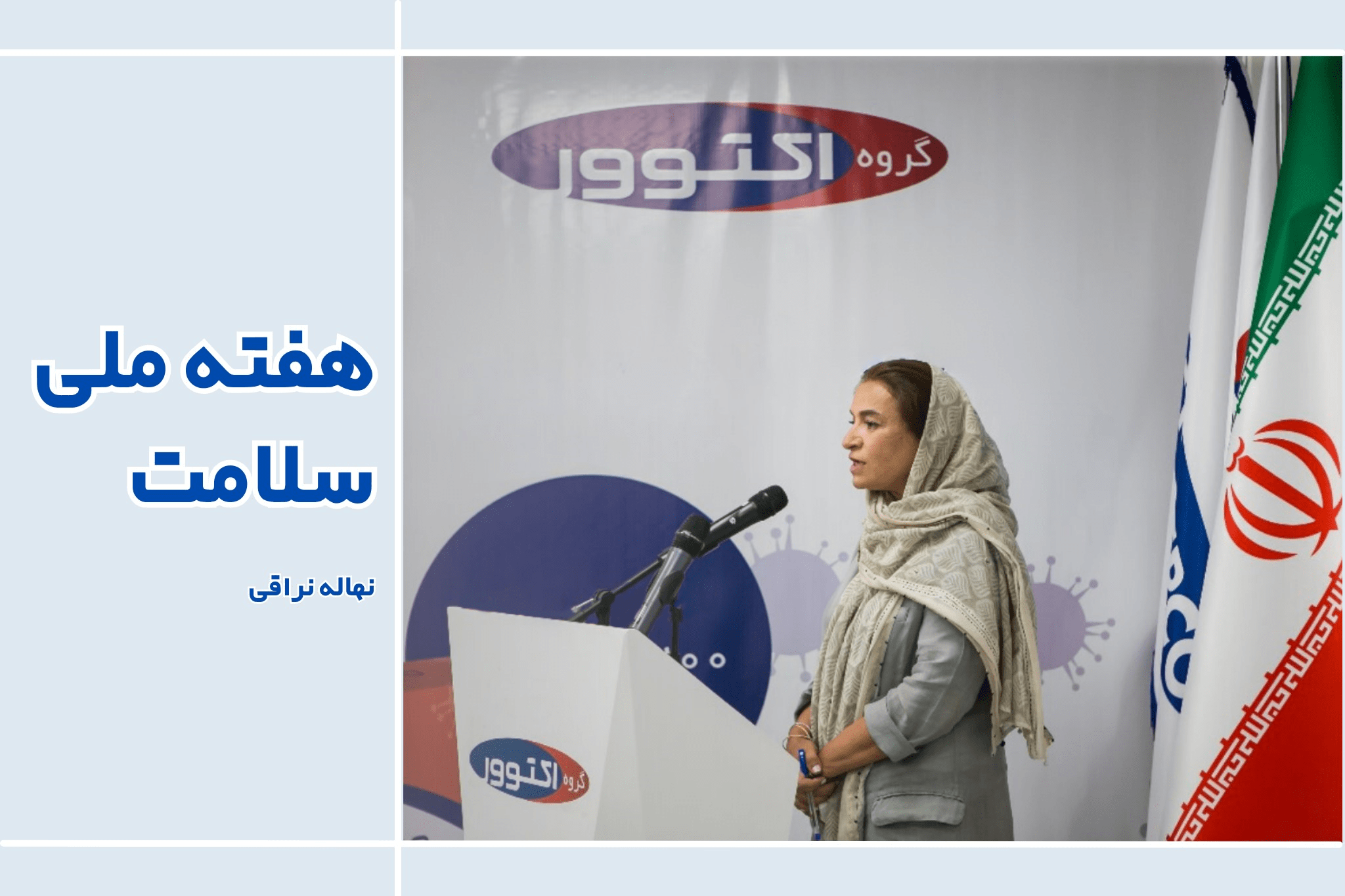 هفته ملی
سلامت

نهاله نراقی

گروه اکتوور

گروه اکتوور